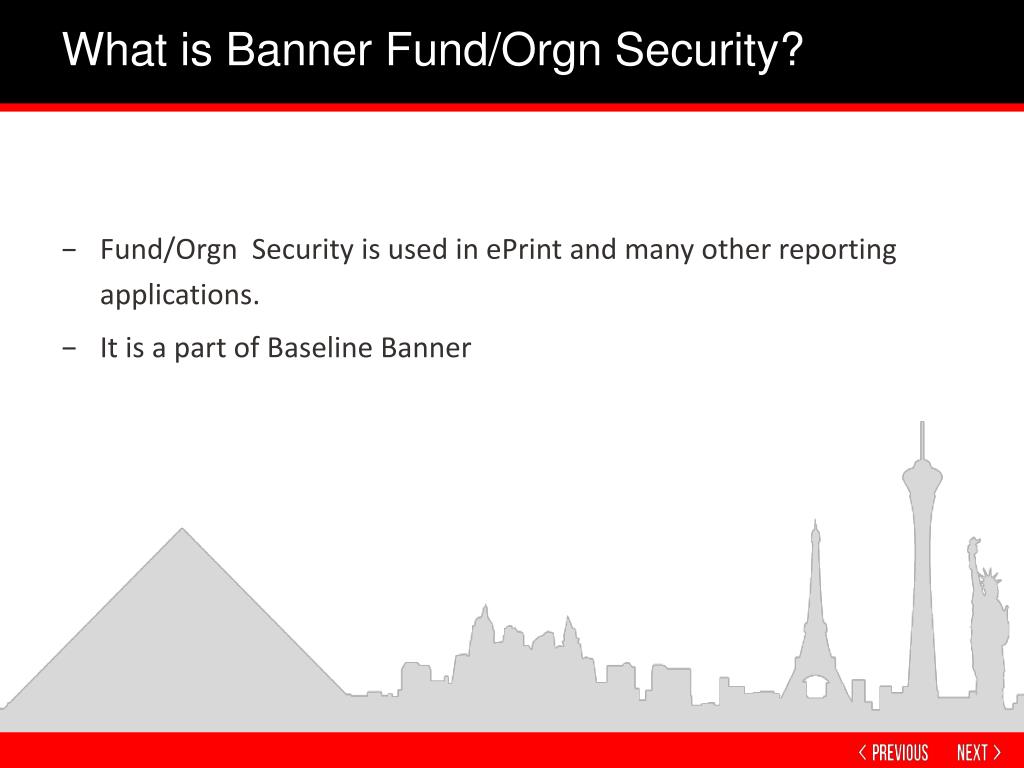 What is Banner Fund/Orgn Security?

− Fund/Orgn Security is used in ePrint and many other reporting applications.

− It is a part of Baseline Banner

< PREVIOUS NEXT >